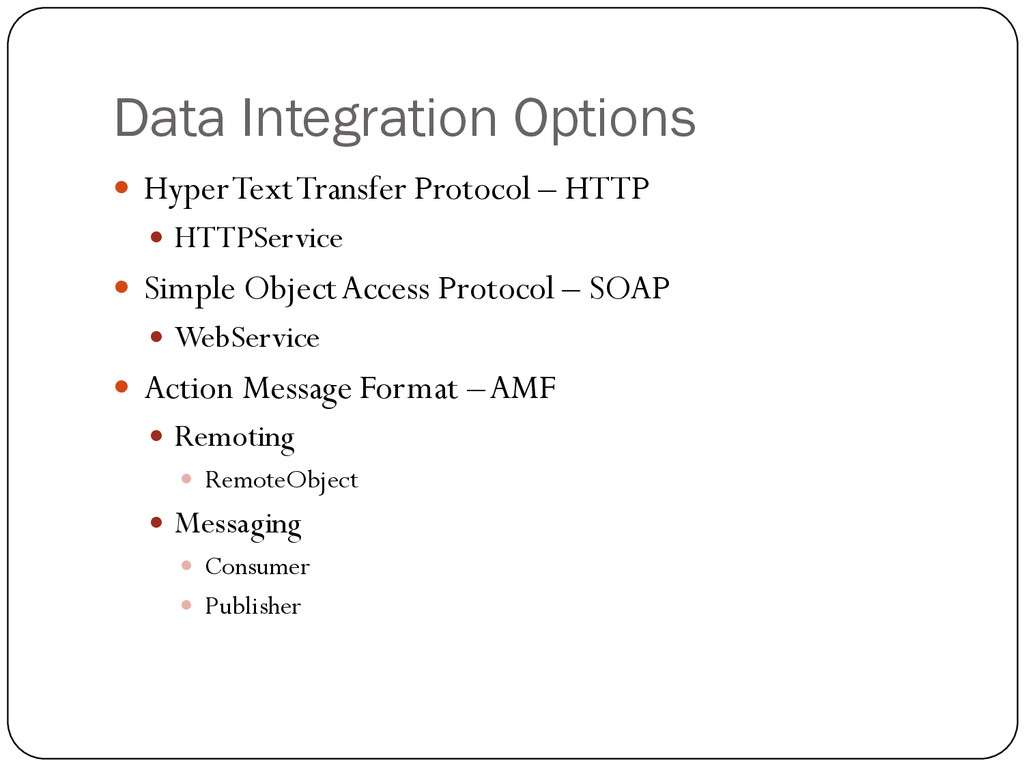 Data Integration Options

- HyperText Transfer Protocol – HTTP
  - HTTPService
- Simple Object Access Protocol – SOAP
  - WebService
- Action Message Format – AMF
  - Remoting
    - RemoteObject
  - Messaging
    - Consumer
    - Publisher